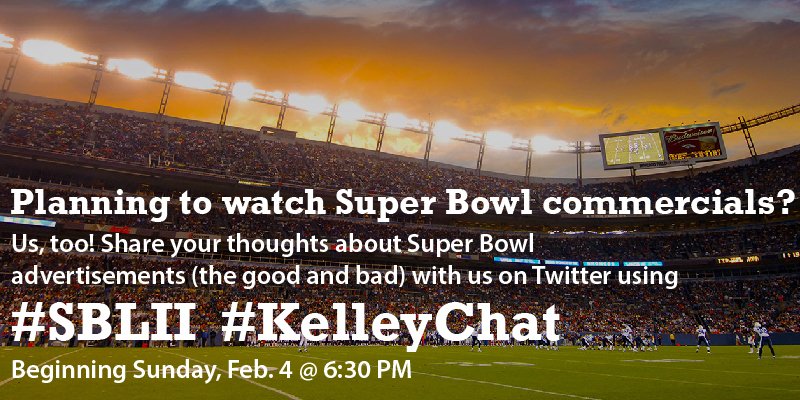 Planning to watch Super Bowl commercials?

Us, too! Share your thoughts about Super Bowl advertisements (the good and bad) with us on Twitter using

#SBLII #KelleyChat

Beginning Sunday, Feb. 4 @ 6:30 PM